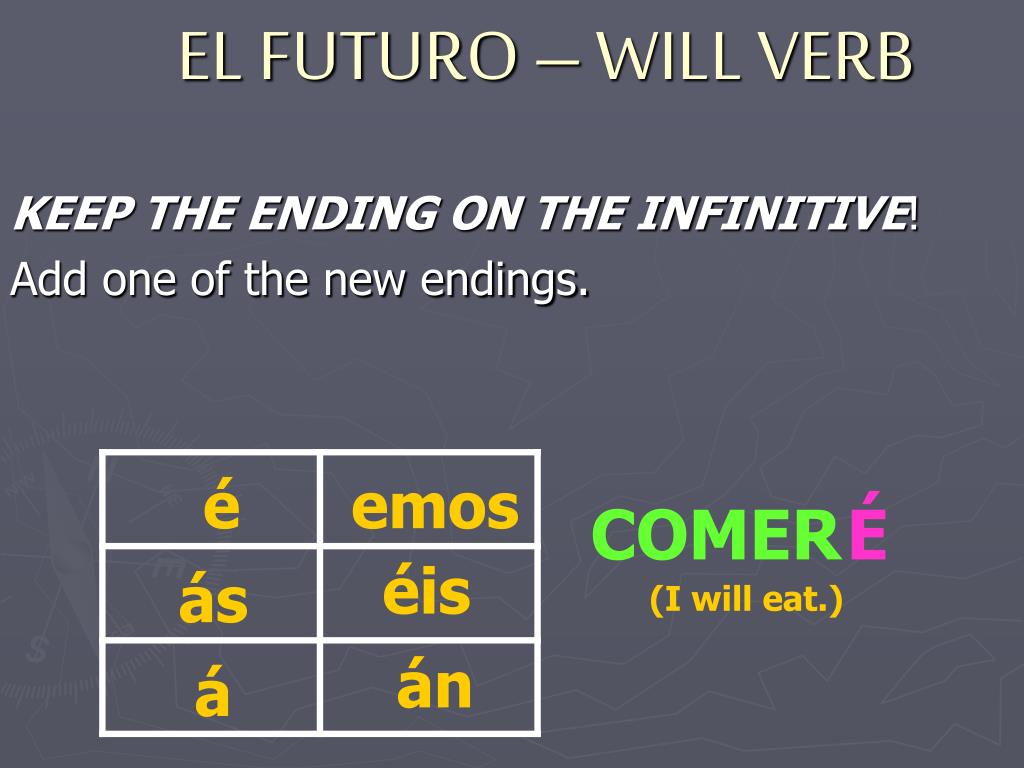 EL FUTURO – WILL VERB

KEEP THE ENDING ON THE INFINITIVE!
Add one of the new endings.

| é | emos |
|---|---|
| ás | éis |
| á | án |

COMERÉ
(I will eat.)